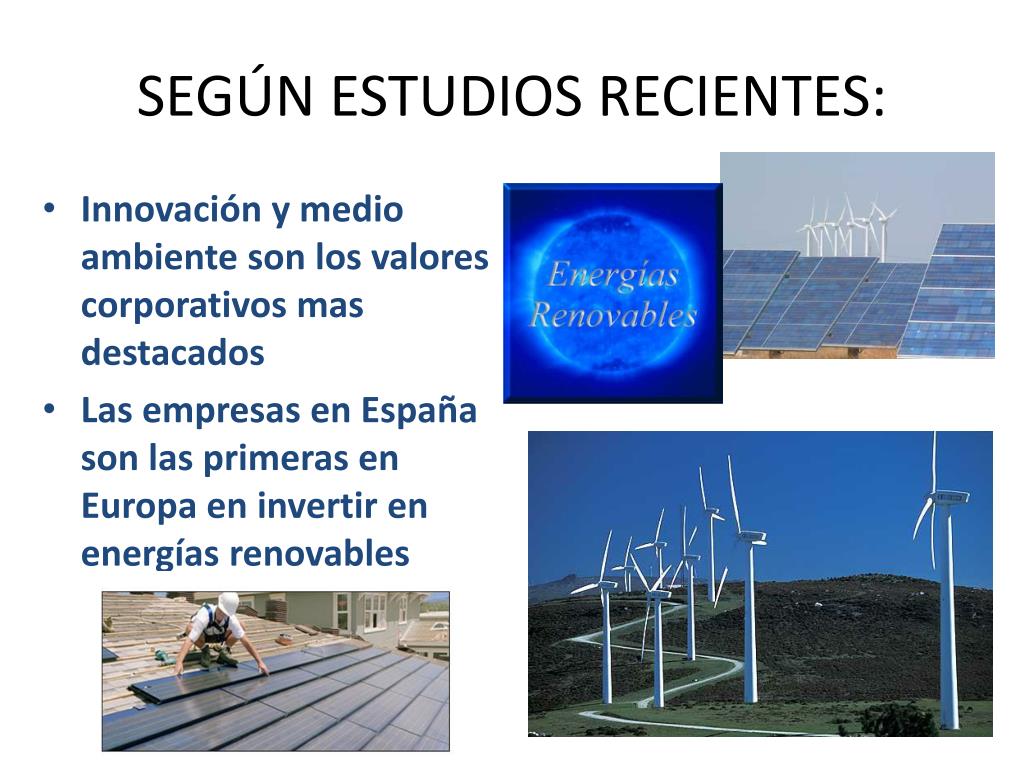 SEGÚN ESTUDIOS RECIENTES:

• Innovación y medio ambiente son los valores corporativos mas destacados
• Las empresas en España son las primeras en Europa en invertir en energías renovables

Energías Renovables